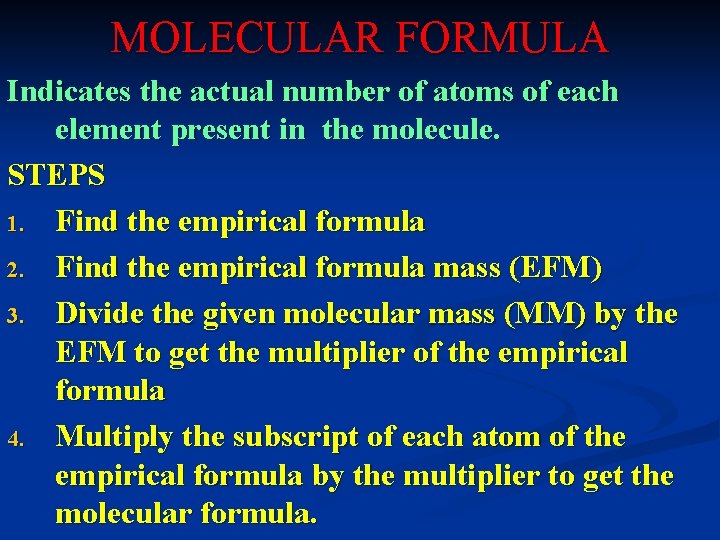 MOLECULAR FORMULA

Indicates the actual number of atoms of each element present in the molecule.

STEPS

1. Find the empirical formula
2. Find the empirical formula mass (EFM)
3. Divide the given molecular mass (MM) by the EFM to get the multiplier of the empirical formula
4. Multiply the subscript of each atom of the empirical formula by the multiplier to get the molecular formula.